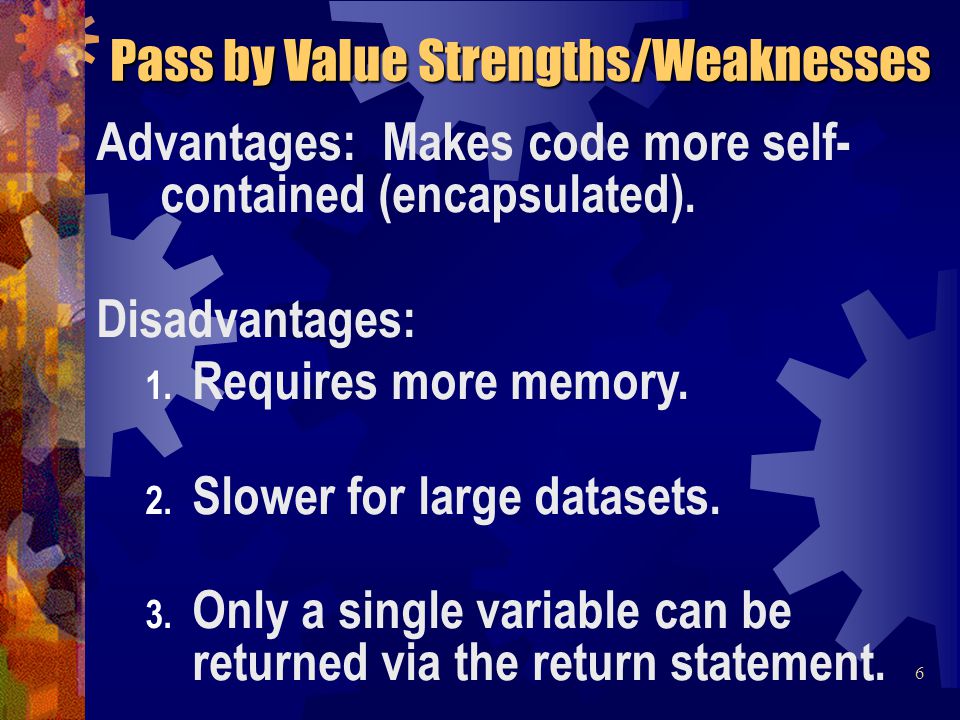 Pass by Value Strengths/Weaknesses

Advantages: Makes code more self-contained (encapsulated).

Disadvantages:

1. Requires more memory.

2. Slower for large datasets.

3. Only a single variable can be returned via the return statement.

6